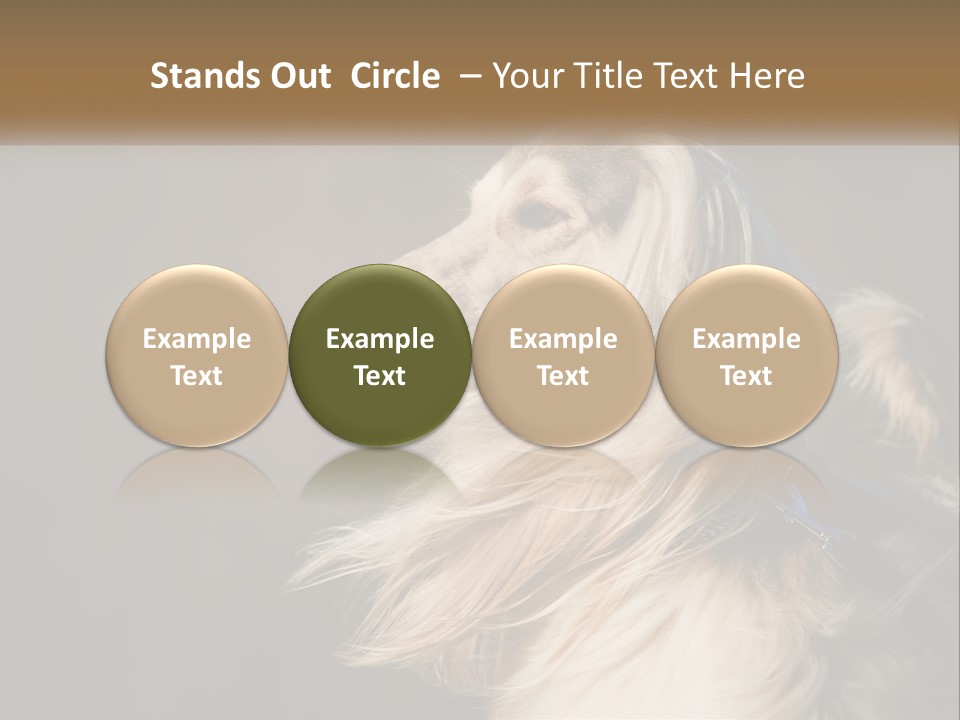 Stands Out Circle – Your Title Text Here

Example Text

Example Text

Example Text

Example Text